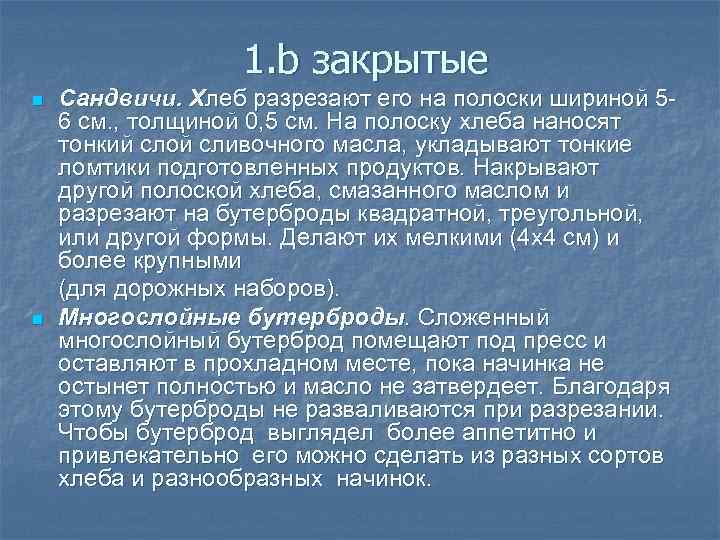 1.b закрытые

Сандвичи. Хлеб разрезают его на полоски шириной 5-6 см., толщиной 0,5 см. На полоску хлеба наносят тонкий слой сливочного масла, укладывают тонкие ломтики подготовленных продуктов. Накрывают другой полоской хлеба, смазанного маслом и разрезают на бутерброды квадратной, треугольной, или другой формы. Делают их мелкими (4х4 см) и более крупными

(для дорожных наборов).

Многослойные бутерброды. Сложенный многослойный бутерброд помещают под пресс и оставляют в прохладном месте, пока начинка не остынет полностью и масло не затвердеет. Благодаря этому бутерброды не разваливаются при разрезании. Чтобы бутерброд выглядел более аппетитно и привлекательно его можно сделать из разных сортов хлеба и разнообразных начинок.